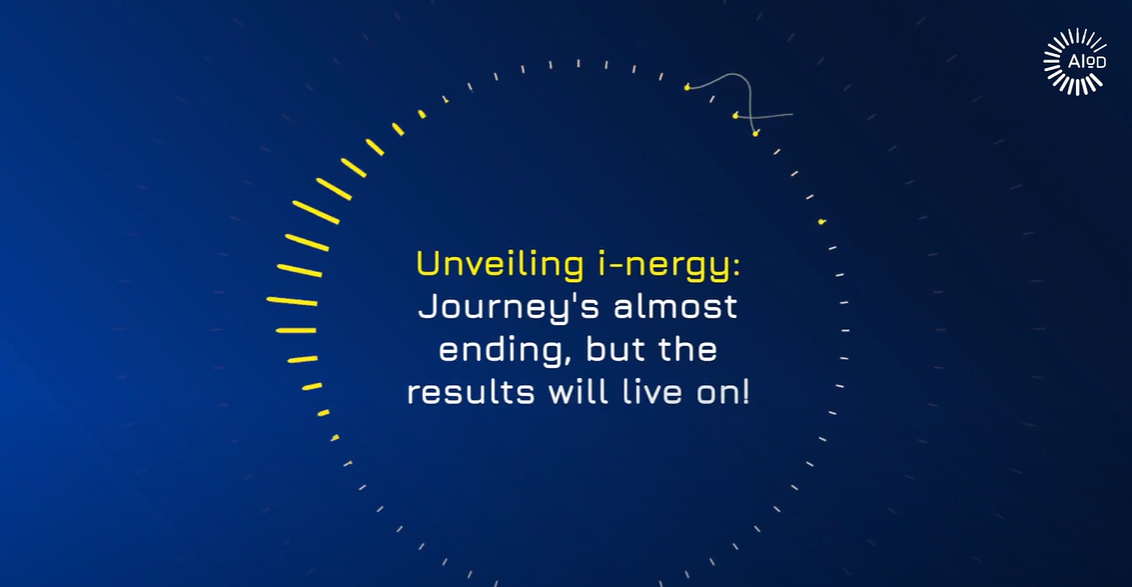 AIoD

Unveiling i-nergy: Journey's almost ending, but the results will live on!